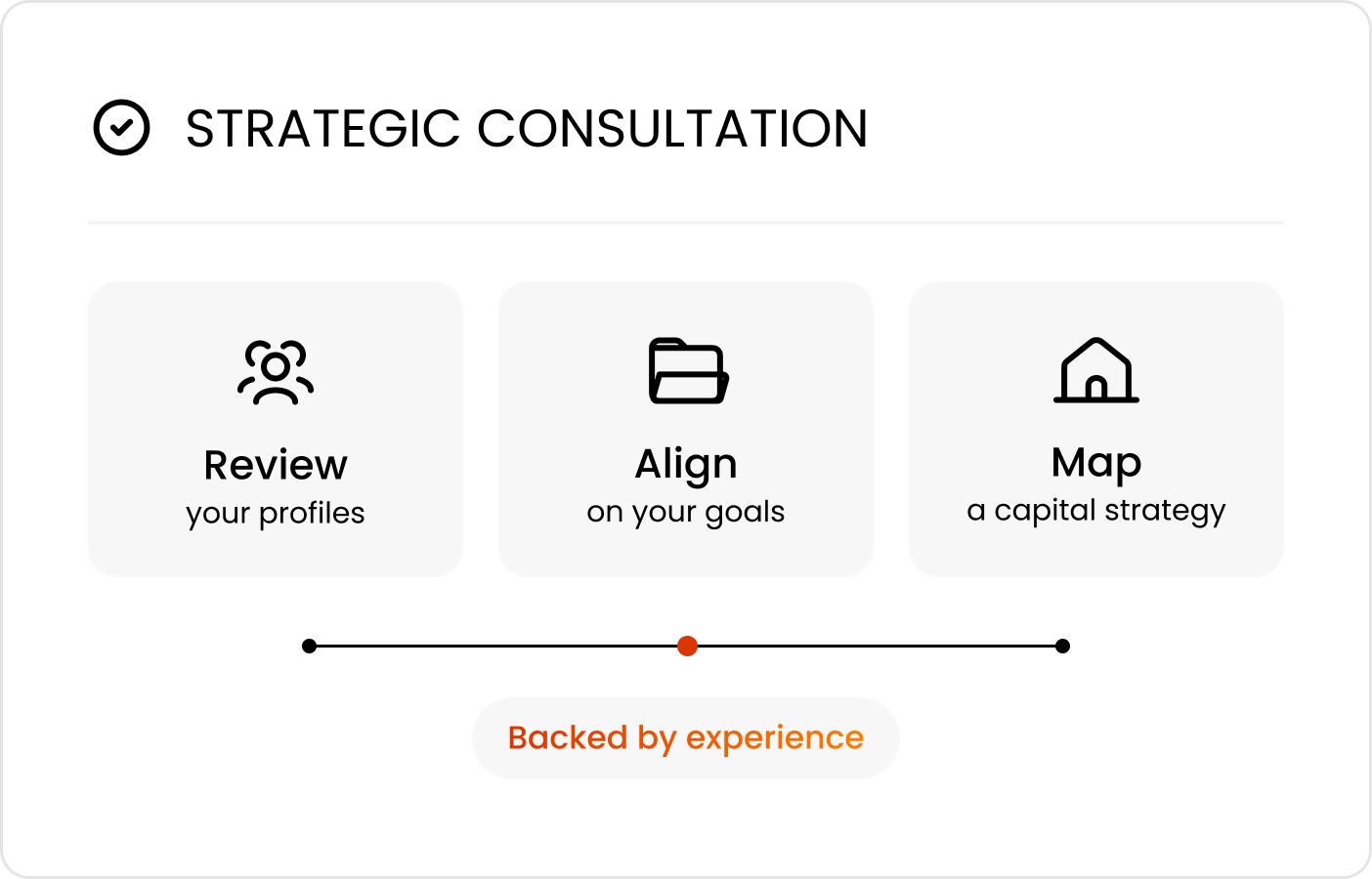 STRATEGIC CONSULTATION

Review
your profiles

Align
on your goals

Map
a capital strategy

Backed by experience